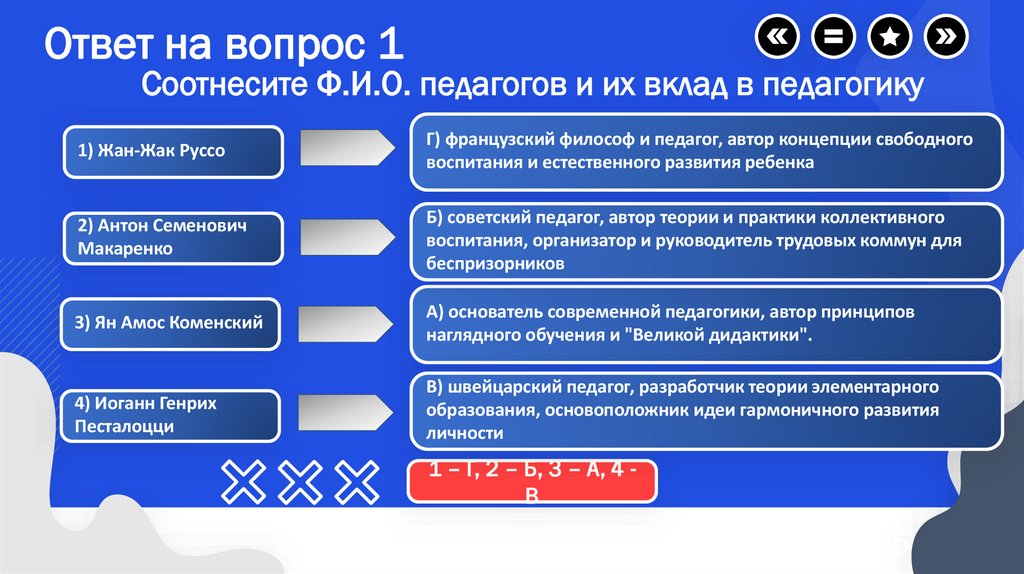 Ответ на вопрос 1

Соотнесите Ф.И.О. педагогов и их вклад в педагогику

1) Жан-Жак Руссо

Г) французский философ и педагог, автор концепции свободного воспитания и естественного развития ребенка

2) Антон Семенович Макаренко

Б) советский педагог, автор теории и практики коллективного воспитания, организатор и руководитель трудовых коммун для беспризорников

3) Ян Амос Коменский

А) основатель современной педагогики, автор принципов наглядного обучения и "Великой дидактики".

4) Иоганн Генрих Песталоцци

В) швейцарский педагог, разработчик теории элементарного образования, основоположник идеи гармоничного развития личности

1 – Г, 2 – Б, 3 – А, 4 - В